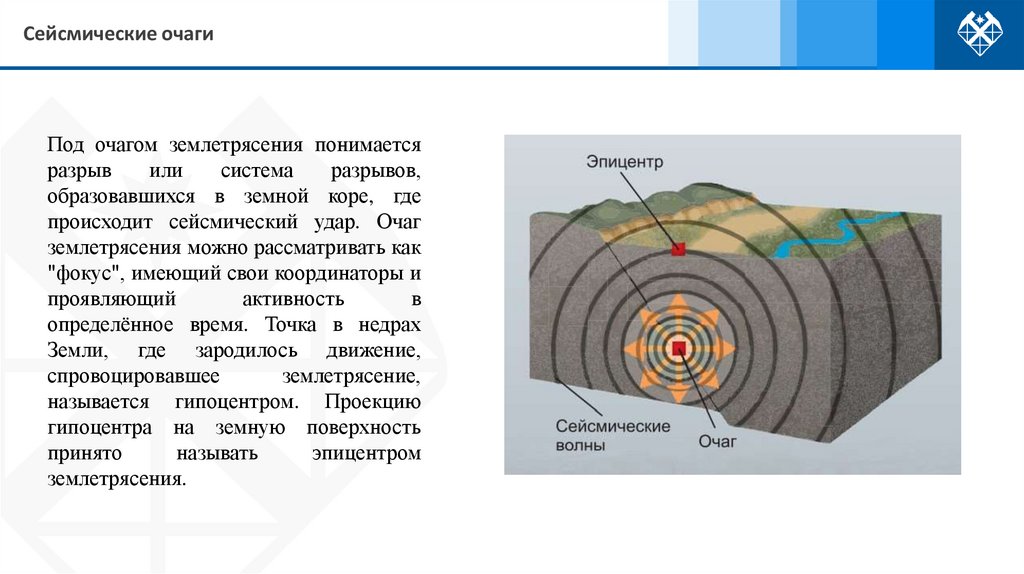 Сейсмические очаги

Под очагом землетрясения понимается разрыв или система разрывов, образовавшихся в земной коре, где происходит сейсмический удар. Очаг землетрясения можно рассматривать как "фокус", имеющий свои координаторы и проявляющий активность в определённое время. Точка в недрах Земли, где зародилось движение, спровоцировавшее землетрясение, называется гипоцентром. Проекцию гипоцентра на земную поверхность принято называть эпицентром землетрясения.

Эпицентр

Сейсмические волны

Очаг